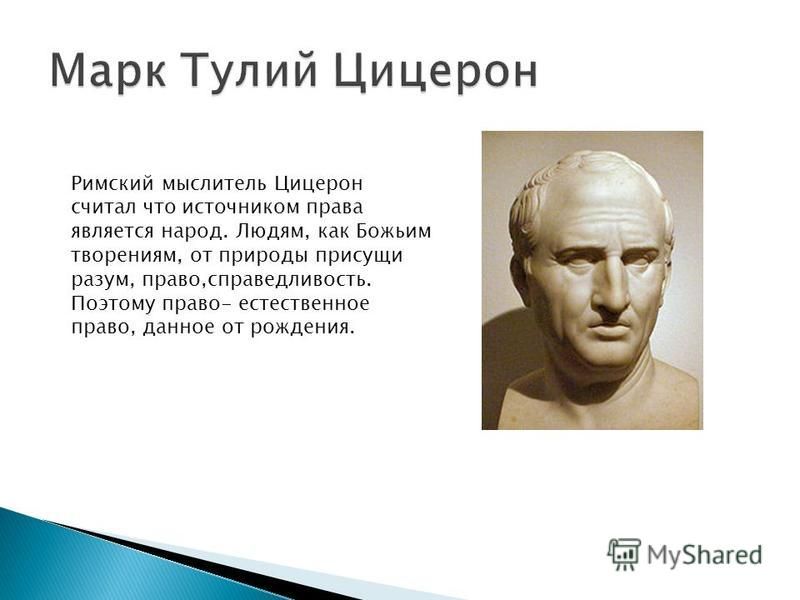 Марк Тулий Цицерон

Римский мыслитель Цицерон считал что источником права является народ. Людям, как Божьим творениям, от природы присущи разум, право,справедливость. Поэтому право- естественное право, данное от рождения.

MyShared